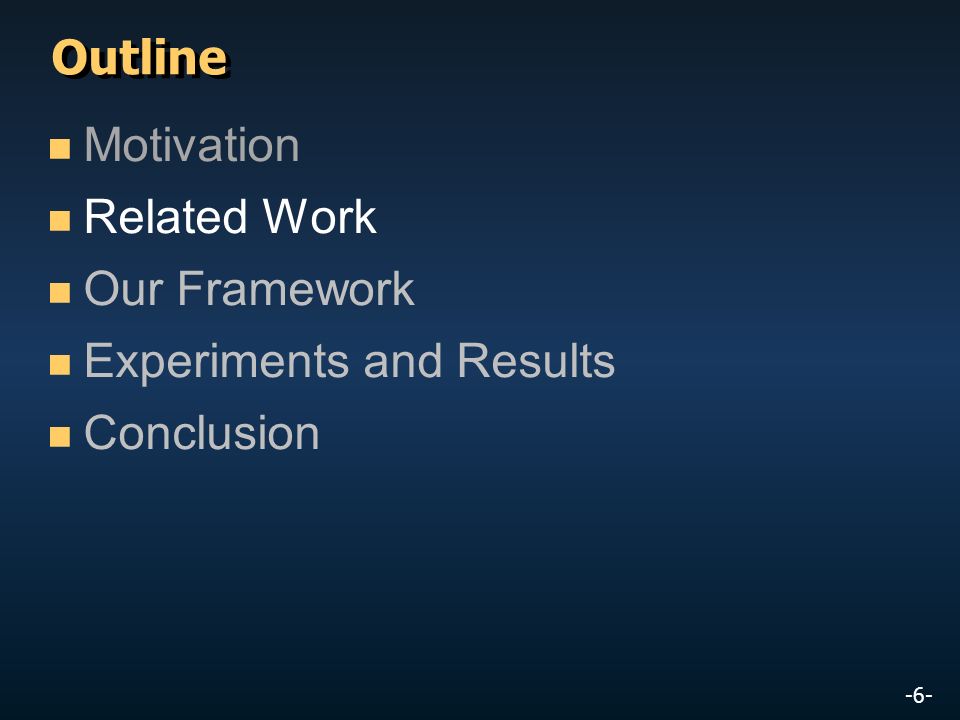 Outline

- Motivation
- Related Work
- Our Framework
- Experiments and Results
- Conclusion

-6-